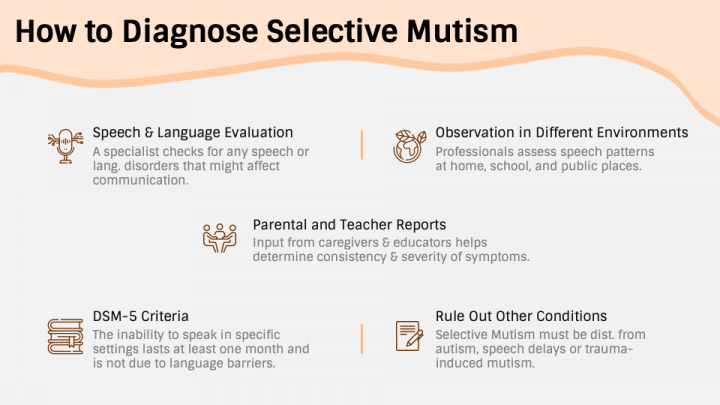 How to Diagnose Selective Mutism

Speech & Language Evaluation
A specialist checks for any speech or lang. disorders that might affect communication.

Observation in Different Environments
Professionals assess speech patterns at home, school, and public places.

Parental and Teacher Reports
Input from caregivers & educators helps determine consistency & severity of symptoms.

DSM-5 Criteria
The inability to speak in specific settings lasts at least one month and is not due to language barriers.

Rule Out Other Conditions
Selective Mutism must be dist. from autism, speech delays or trauma-induced mutism.